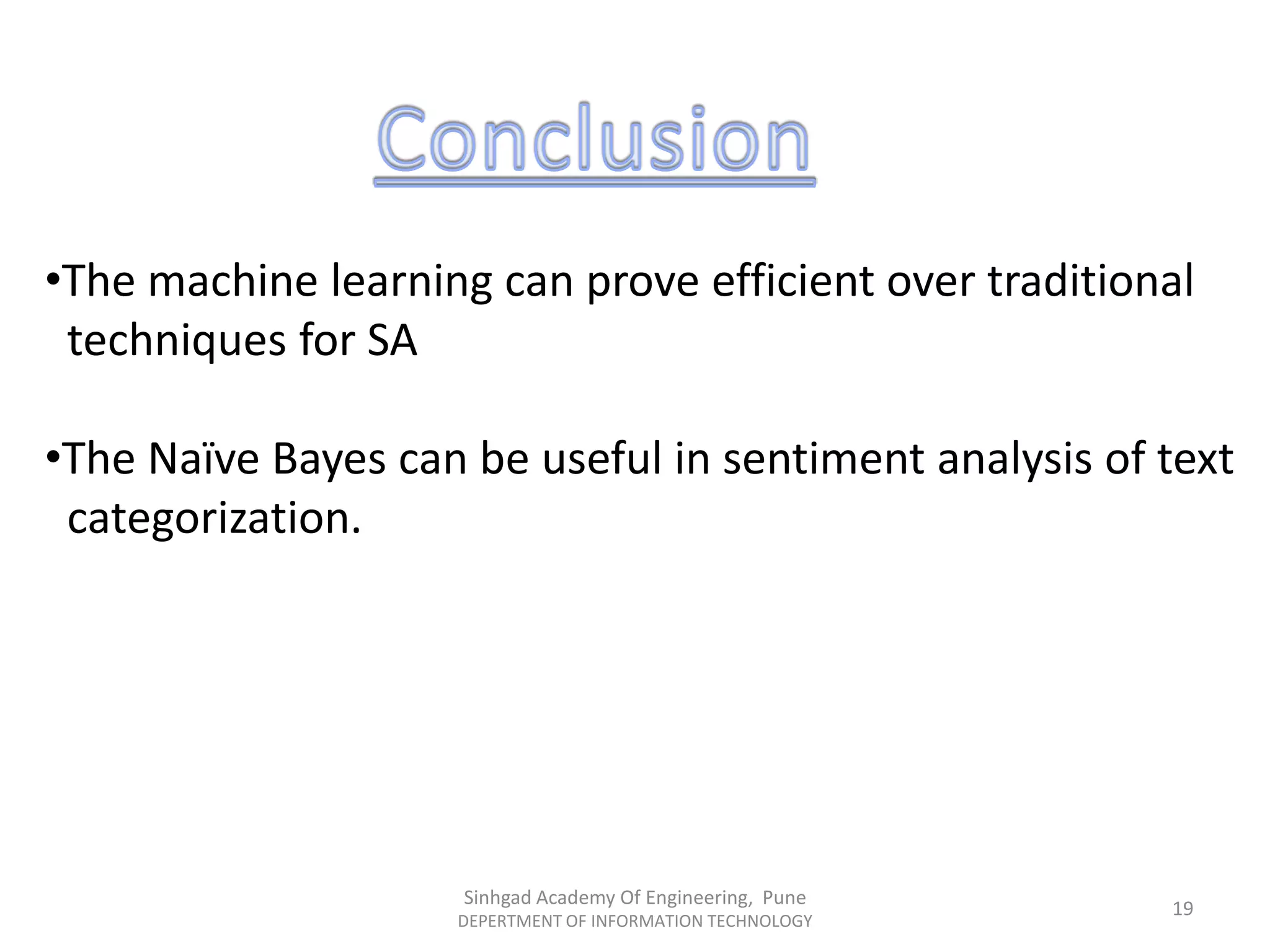 Conclusion

•The machine learning can prove efficient over traditional techniques for SA

•The Naïve Bayes can be useful in sentiment analysis of text categorization.

Sinhgad Academy Of Engineering, Pune
DEPERTMENT OF INFORMATION TECHNOLOGY

19